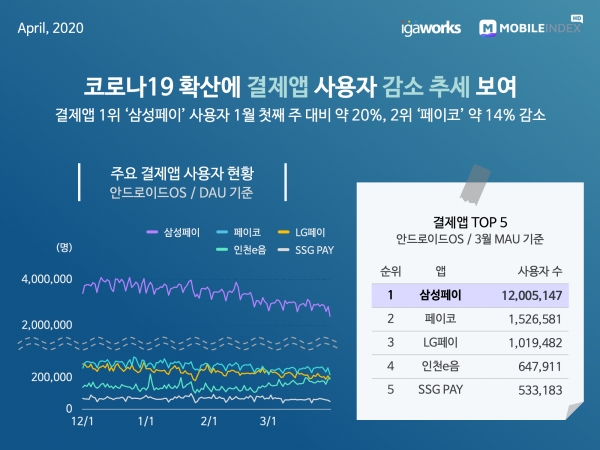 April, 2020

igaworks

MOBILEINDEX HD

코로나19 확산에 결제앱 사용자 감소 추세 보여

결제앱 1위 '삼성페이' 사용자 1월 첫째 주 대비 약 20%, 2위 '페이코' 약 14% 감소

주요 결제앱 사용자 현황
안드로이드OS / DAU 기준

삼성페이
페이코
LG페이
인천e음
SSG PAY

(명)
4,000,000
2,000,000
200,000
0
12/1
1/1
2/1
3/1

결제앱 TOP 5
안드로이드OS / 3월 MAU 기준

| 순위 | 앱 | 사용자 수 |
|---|---|---|
| 1 | 삼성페이 | 12,005,147 |
| 2 | 페이코 | 1,526,581 |
| 3 | LG페이 | 1,019,482 |
| 4 | 인천e음 | 647,911 |
| 5 | SSG PAY | 533,183 |